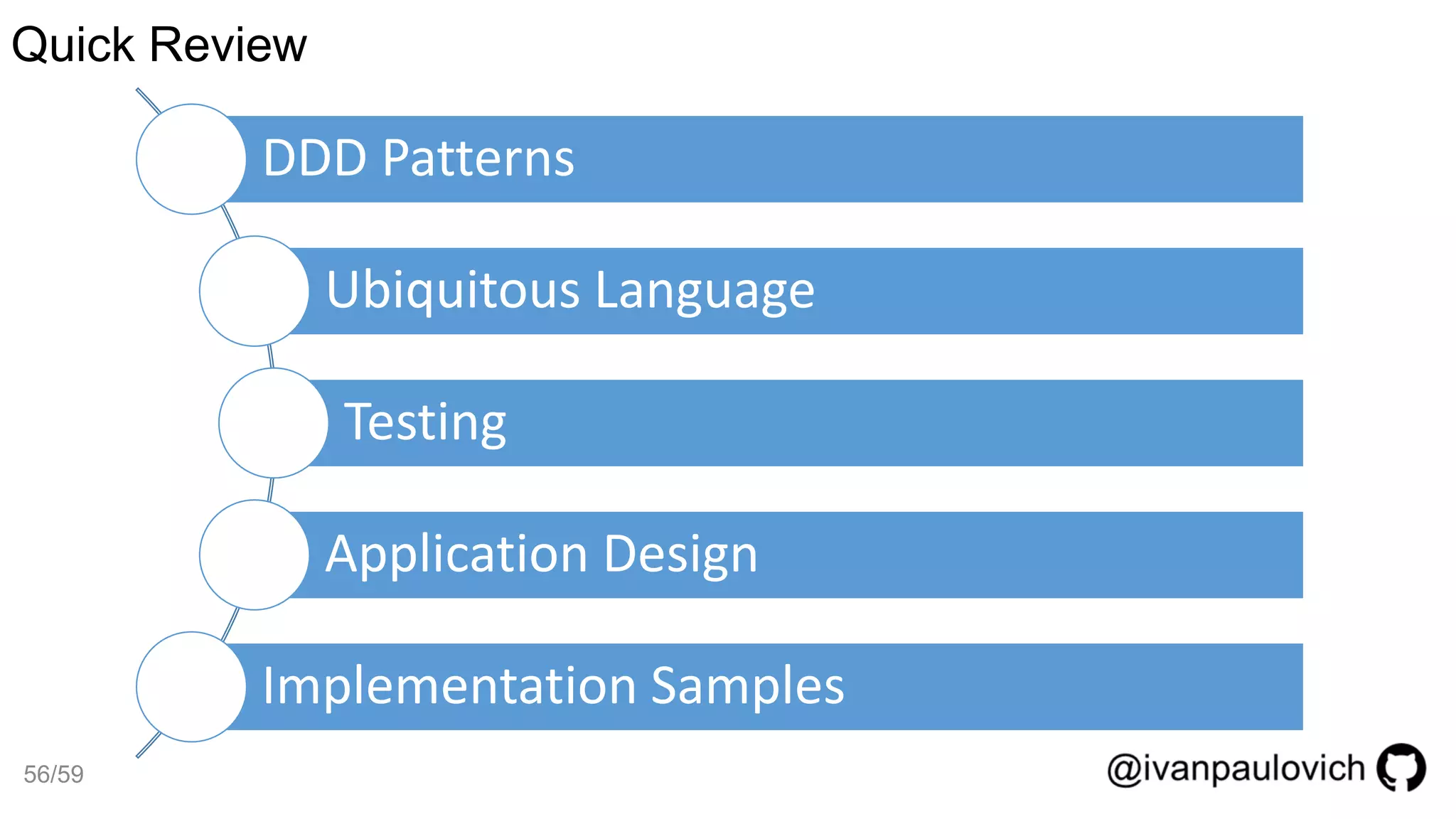 Quick Review

DDD Patterns

Ubiquitous Language

Testing

Application Design

Implementation Samples

56/59

@ivanpaulovich